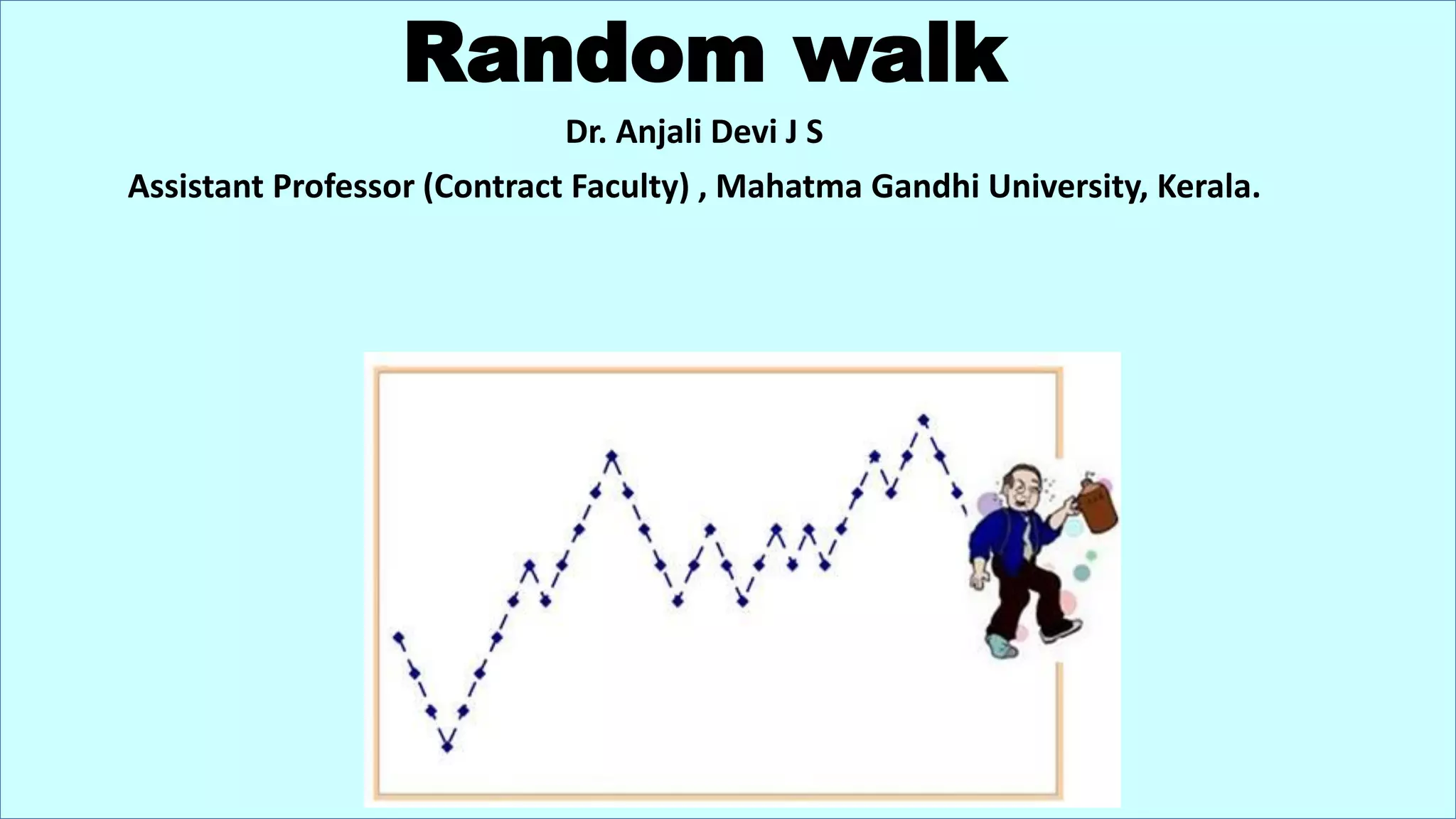 Random walk

Dr. Anjali Devi J S

Assistant Professor (Contract Faculty) , Mahatma Gandhi University, Kerala.